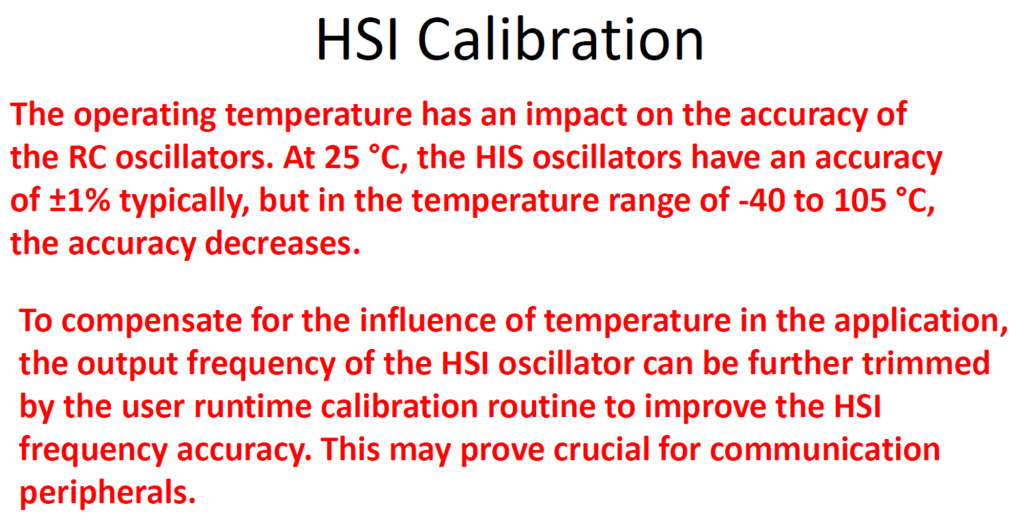 HSI Calibration

The operating temperature has an impact on the accuracy of the RC oscillators. At 25 °C, the HIS oscillators have an accuracy of ±1% typically, but in the temperature range of -40 to 105 °C, the accuracy decreases.

To compensate for the influence of temperature in the application, the output frequency of the HSI oscillator can be further trimmed by the user runtime calibration routine to improve the HSI frequency accuracy. This may prove crucial for communication peripherals.